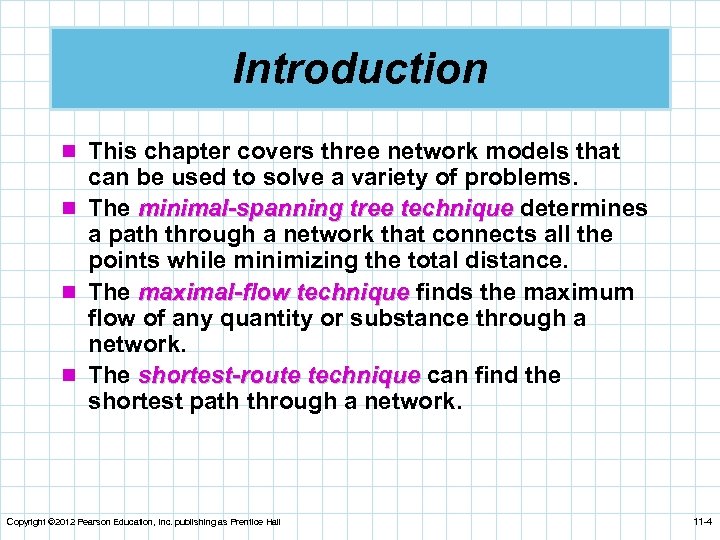 Introduction

This chapter covers three network models that can be used to solve a variety of problems.

The minimal-spanning tree technique determines a path through a network that connects all the points while minimizing the total distance.

The maximal-flow technique finds the maximum flow of any quantity or substance through a network.

The shortest-route technique can find the shortest path through a network.

Copyright ©2012 Pearson Education, Inc. publishing as Prentice Hall

11-4